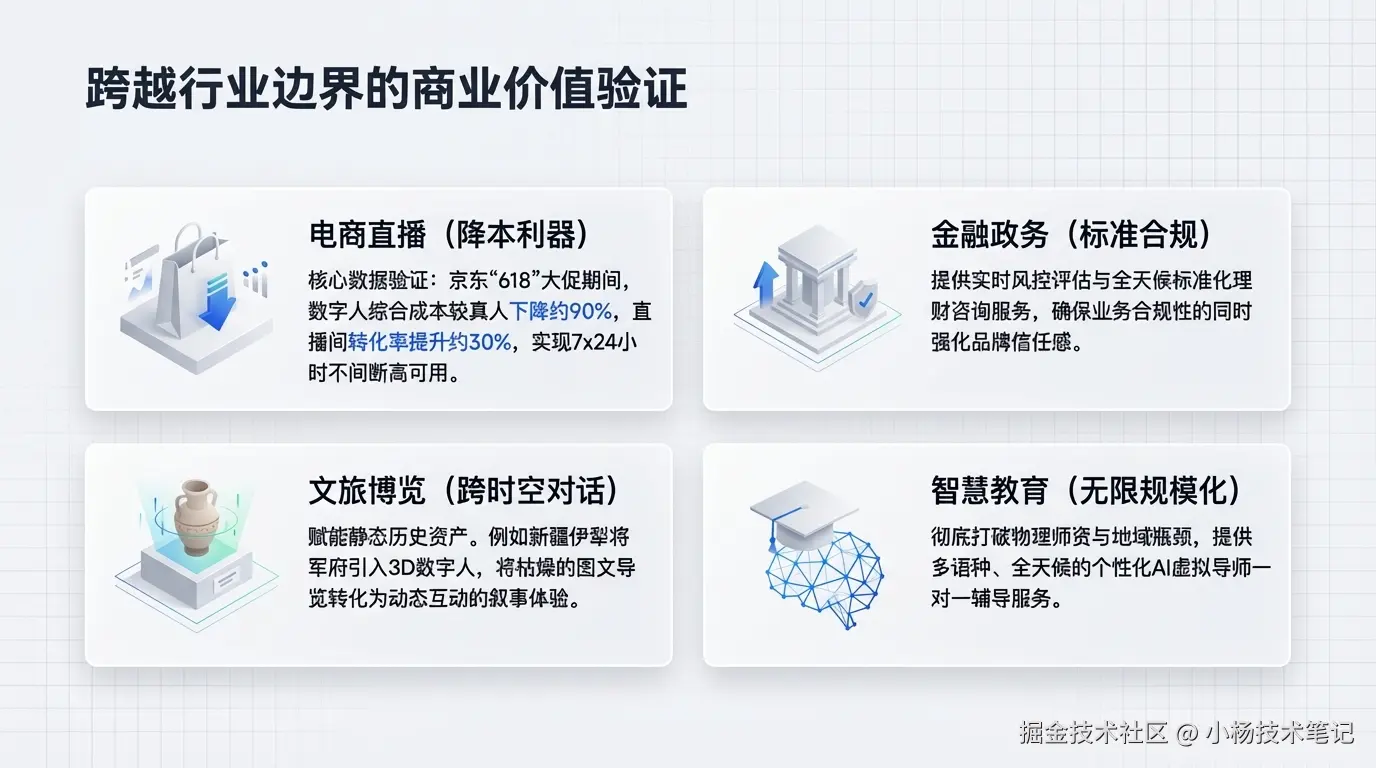 跨越行业边界的商业价值验证

电商直播（降本利器）

核心数据验证：京东“618”大促期间，数字人综合成本较真人下降约90%，直播间转化率提升约30%，实现7x24小时不间断高可用。

金融政务（标准合规）

提供实时风控评估与全天候标准化理财咨询服务，确保业务合规性的同时强化品牌信任感。

文旅博览（跨时空对话）

赋能静态历史资产。例如新疆伊犁将军府引入3D数字人，将枯燥的图文导览转化为动态互动的叙事体验。

智慧教育（无限规模化）

彻底打破物理师资与地域瓶颈，提供多语种、全天候的个性化AI虚拟导师一对一辅导服务。

掘金技术社区 @ 小杨技术笔记